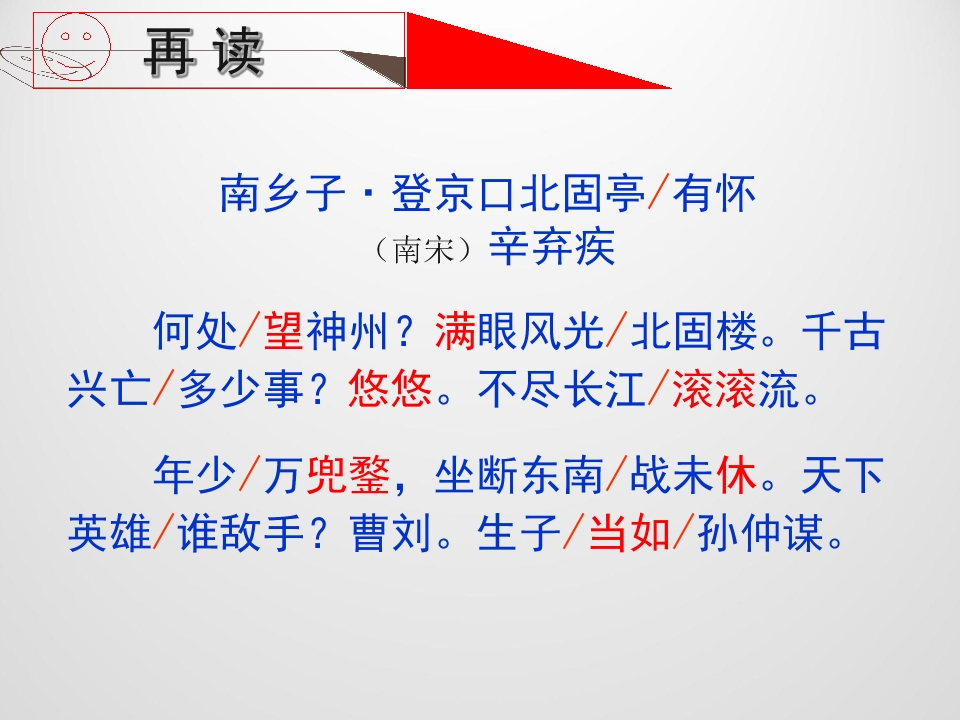 再读

南乡子·登京口北固亭/有怀
（南宋）辛弃疾

何处/望神州？满眼风光/北固楼。千古兴亡/多少事？悠悠。不尽长江/滚滚流。

年少/万兜鍪，坐断东南/战未休。天下英雄/谁敌手？曹刘。生子/当如/孙仲谋。